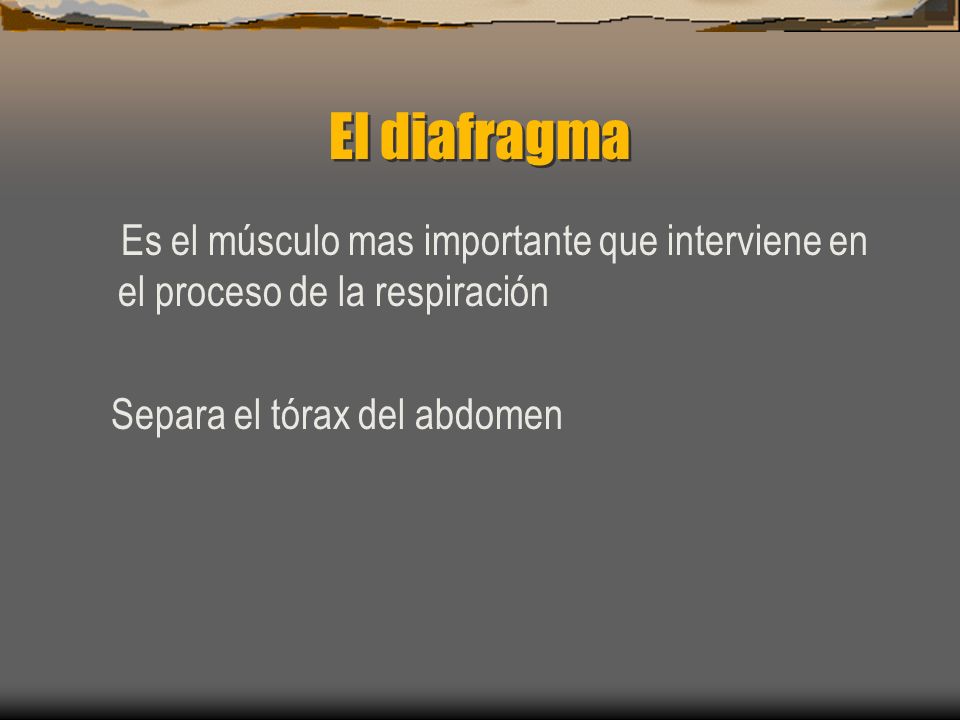 El diafragma

Es el músculo mas importante que interviene en el proceso de la respiración

Separa el tórax del abdomen